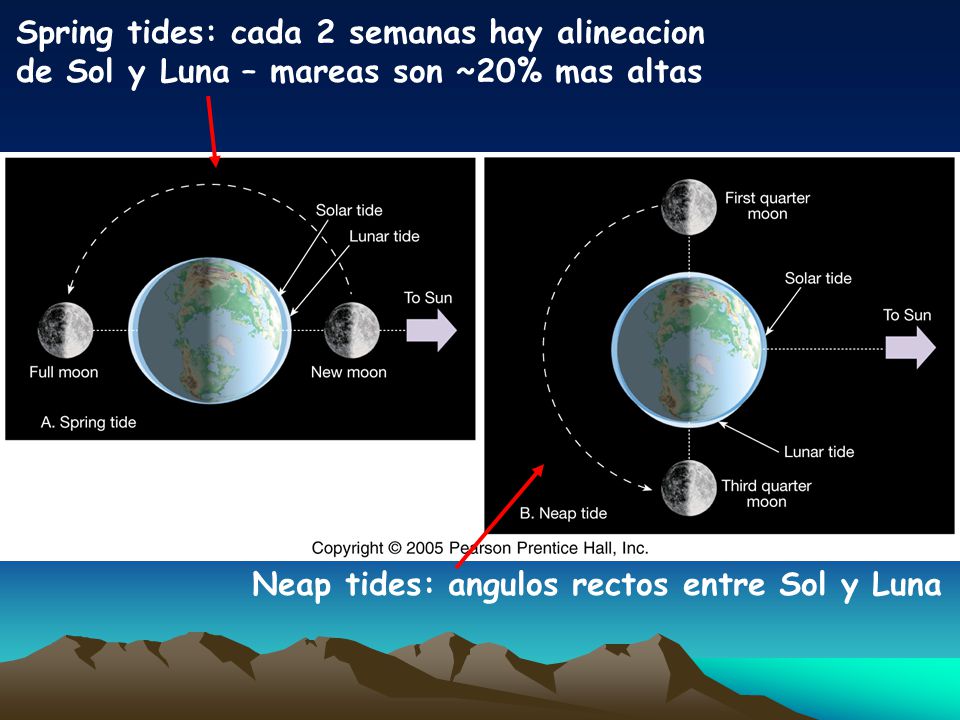 Spring tides: cada 2 semanas hay alineacion de Sol y Luna – mareas son ~20% mas altas

Solar tide
Lunar tide
To Sun
Full moon
New moon
A. Spring tide

First quarter moon
Solar tide
To Sun
Lunar tide
Third quarter moon
B. Neap tide

Copyright © 2005 Pearson Prentice Hall, Inc.

Neap tides: angulos rectos entre Sol y Luna